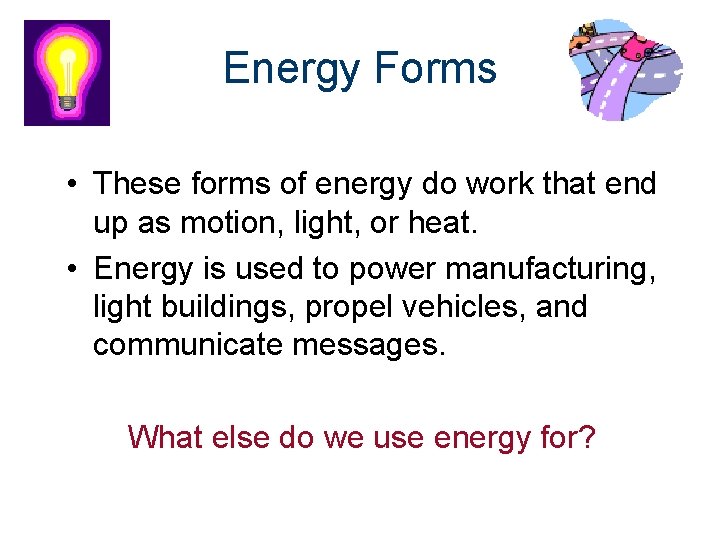 Energy Forms

• These forms of energy do work that end up as motion, light, or heat.

• Energy is used to power manufacturing, light buildings, propel vehicles, and communicate messages.

What else do we use energy for?